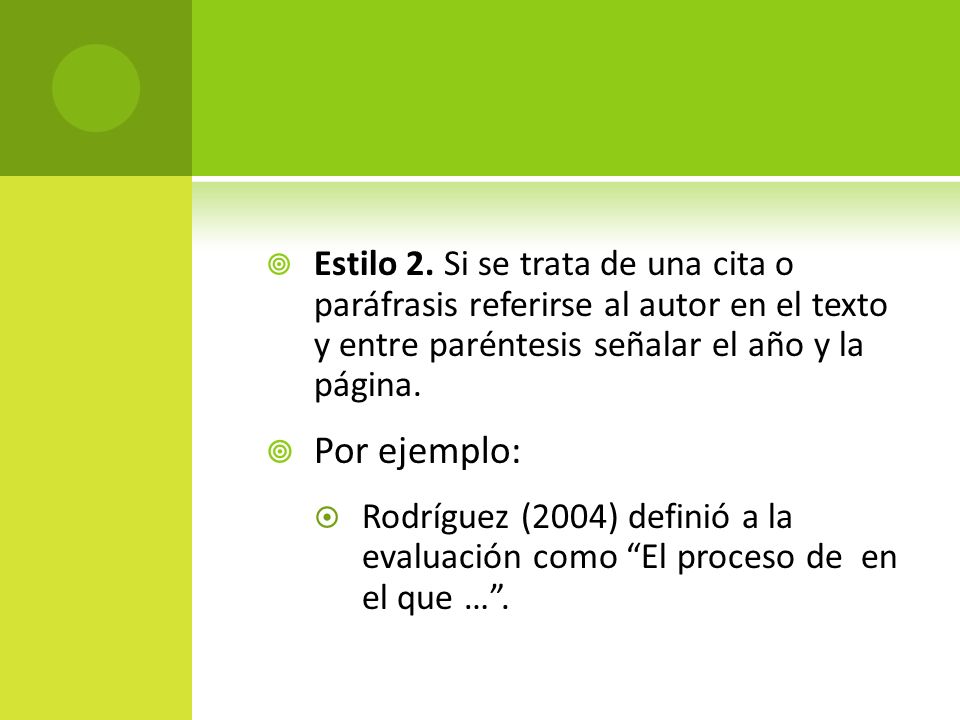 Estilo 2. Si se trata de una cita o paráfrasis referirse al autor en el texto y entre paréntesis señalar el año y la página.

Por ejemplo:

Rodríguez (2004) definió a la evaluación como “El proceso de en el que …”.